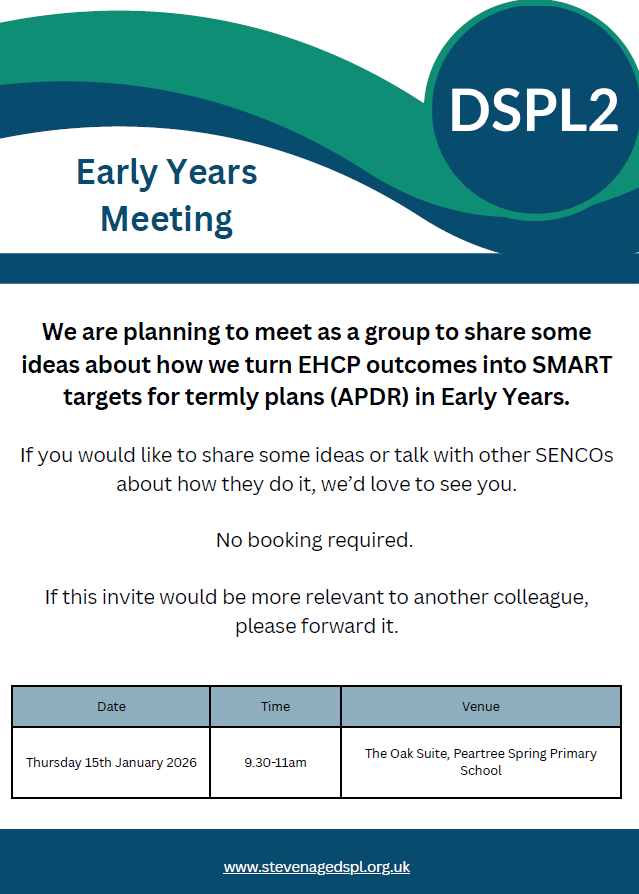 DSPL2

Early Years Meeting

We are planning to meet as a group to share some ideas about how we turn EHCP outcomes into SMART targets for termly plans (APDR) in Early Years.

If you would like to share some ideas or talk with other SENCOs about how they do it, we'd love to see you.

No booking required.

If this invite would be more relevant to another colleague, please forward it.

| Date | Time | Venue |
|---|---|---|
| Thursday 15th January 2026 | 9.30-11am | The Oak Suite, Peartree Spring Primary School |

www.stevenagedspl.org.uk